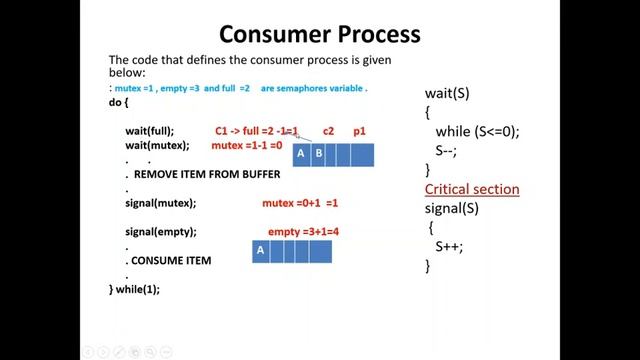 Consumer Process

The code that defines the consumer process is given below:

: mutex =1 , empty =3 and full =2 are semaphores variable .

do {

wait(full); C1 -> full =2 -1=1 c2 p1

wait(mutex); mutex =1-1 =0

A B

. .

. REMOVE ITEM FROM BUFFER

.

signal(mutex); mutex =0+1 =1

signal(empty); empty =3+1=4

.

. CONSUME ITEM

A

.

} while(1);

wait(S)
{
while (S<=0);
S--;
}

Critical section

signal(S)
{
S++;
}